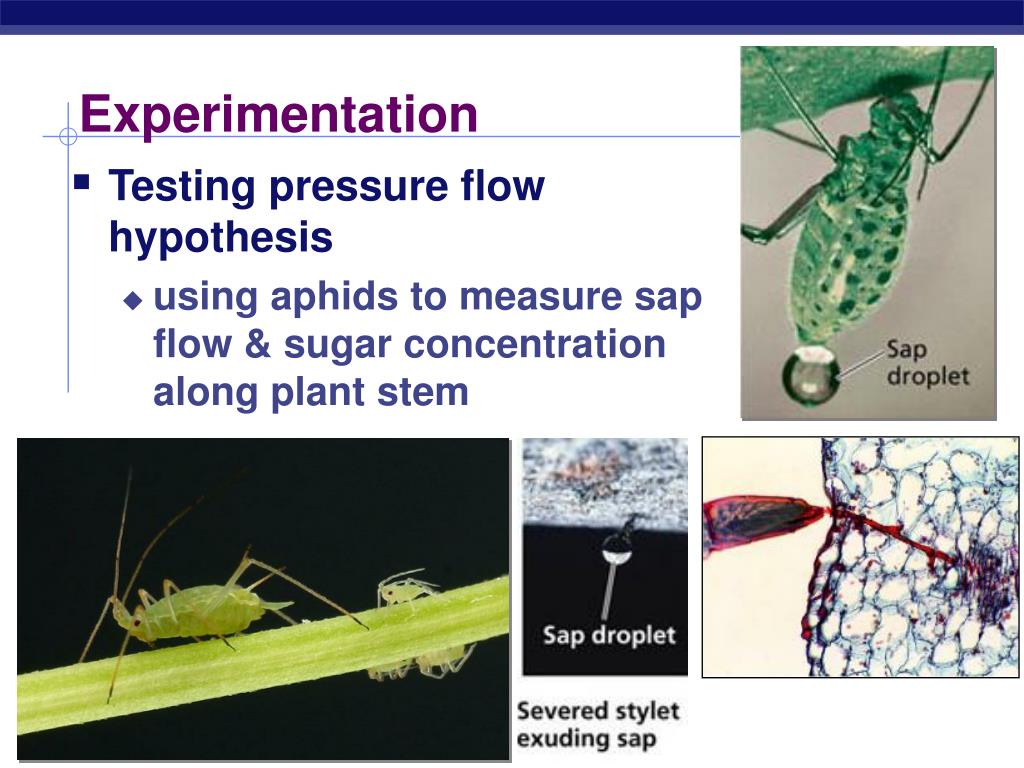 Experimentation

Testing pressure flow hypothesis

using aphids to measure sap flow & sugar concentration along plant stem

Sap droplet

Sap droplet

Severed stylet exuding sap